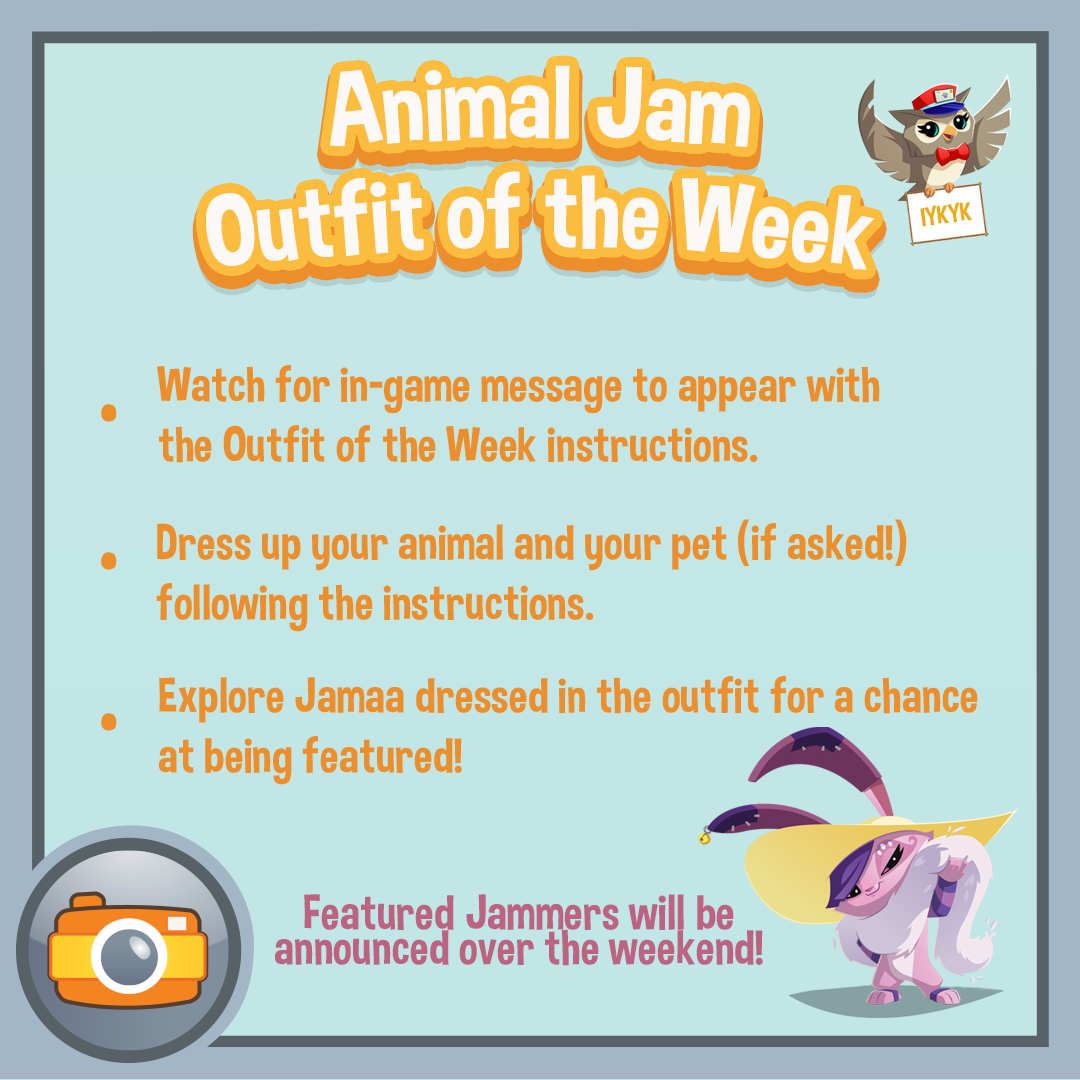 Animal Jam
Outfit of the Week

IYKYK

• Watch for in-game message to appear with the Outfit of the Week instructions.

• Dress up your animal and your pet (if asked!) following the instructions.

• Explore Jamaa dressed in the outfit for a chance at being featured!

Featured Jammers will be announced over the weekend!